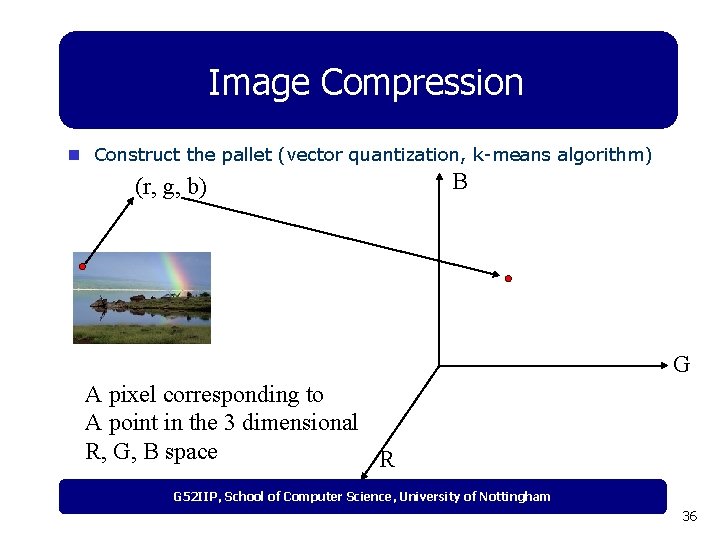 Image Compression

Construct the pallet (vector quantization, k-means algorithm)

(r, g, b)

B

G

R

A pixel corresponding to
A point in the 3 dimensional
R, G, B space

G52IIP, School of Computer Science, University of Nottingham

36